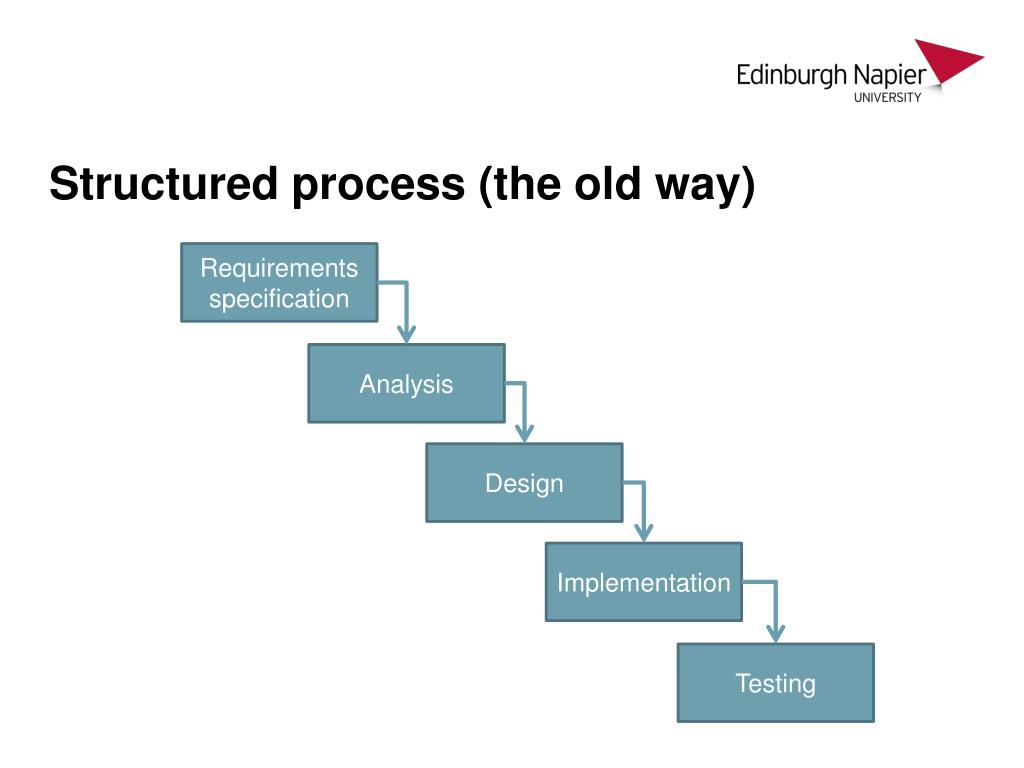 Edinburgh Napier
UNIVERSITY

Structured process (the old way)

Requirements specification

Analysis

Design

Implementation

Testing